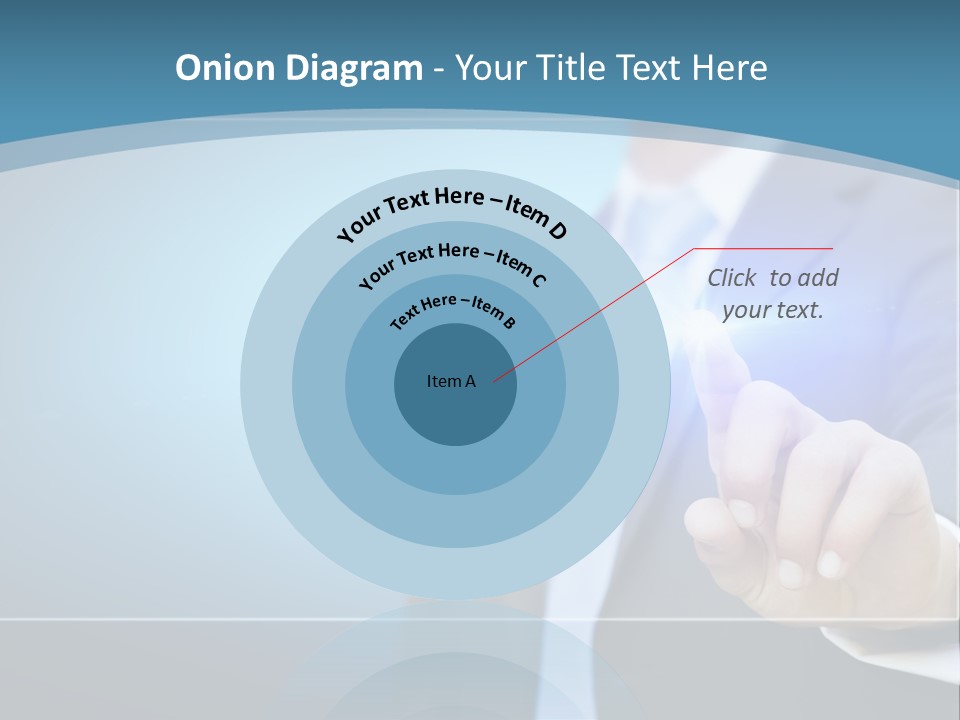 Onion Diagram - Your Title Text Here

Your Text Here – Item D

Your Text Here – Item C

Text Here – Item B

Item A

Click to add your text.